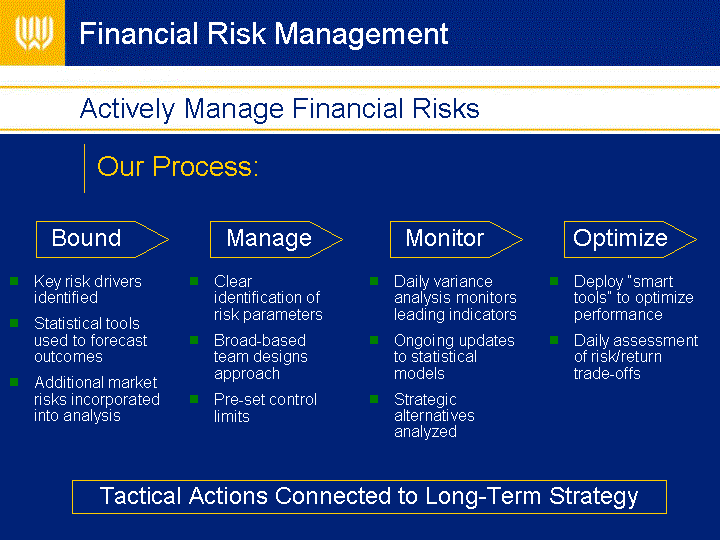 Financial Risk Management

Actively Manage Financial Risks

Our Process:

Bound

- Key risk drivers identified
- Statistical tools used to forecast outcomes
- Additional market risks incorporated into analysis

Manage

- Clear identification of risk parameters
- Broad-based team designs approach
- Pre-set control limits

Monitor

- Daily variance analysis monitors leading indicators
- Ongoing updates to statistical models
- Strategic alternatives analyzed

Optimize

- Deploy "smart tools" to optimize performance
- Daily assessment of risk/return trade-offs

Tactical Actions Connected to Long-Term Strategy